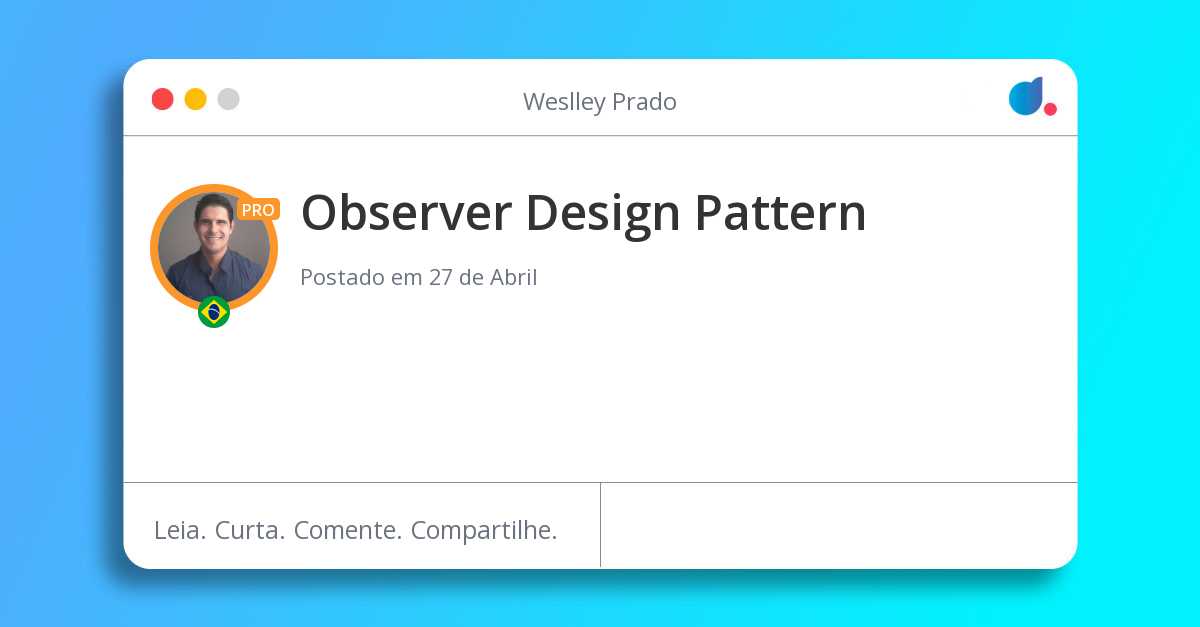 Weslley Prado

PRO

Observer Design Pattern

Postado em 27 de Abril

Leia. Curta. Comente. Compartilhe.